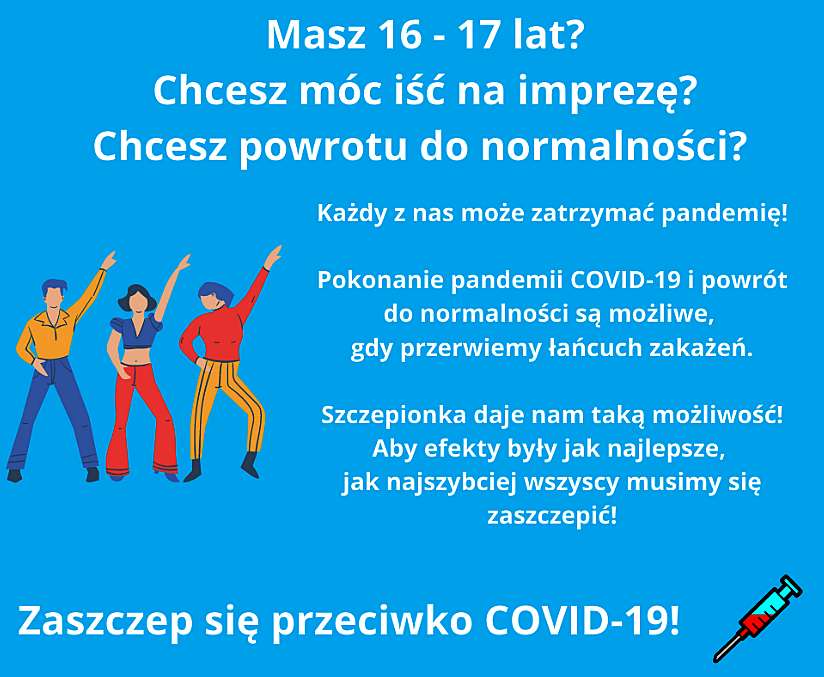 Masz 16 - 17 lat?
Chcesz móc iść na imprezę?
Chcesz powrotu do normalności?

Każdy z nas może zatrzymać pandemię!

Pokonanie pandemii COVID-19 i powrót do normalności są możliwe, gdy przerwiemy łańcuch zakażeń.

Szczepionka daje nam taką możliwość! Aby efekty były jak najlepsze, jak najszybciej wszyscy musimy się zaszczepić!

Zaszczep się przeciwko COVID-19!